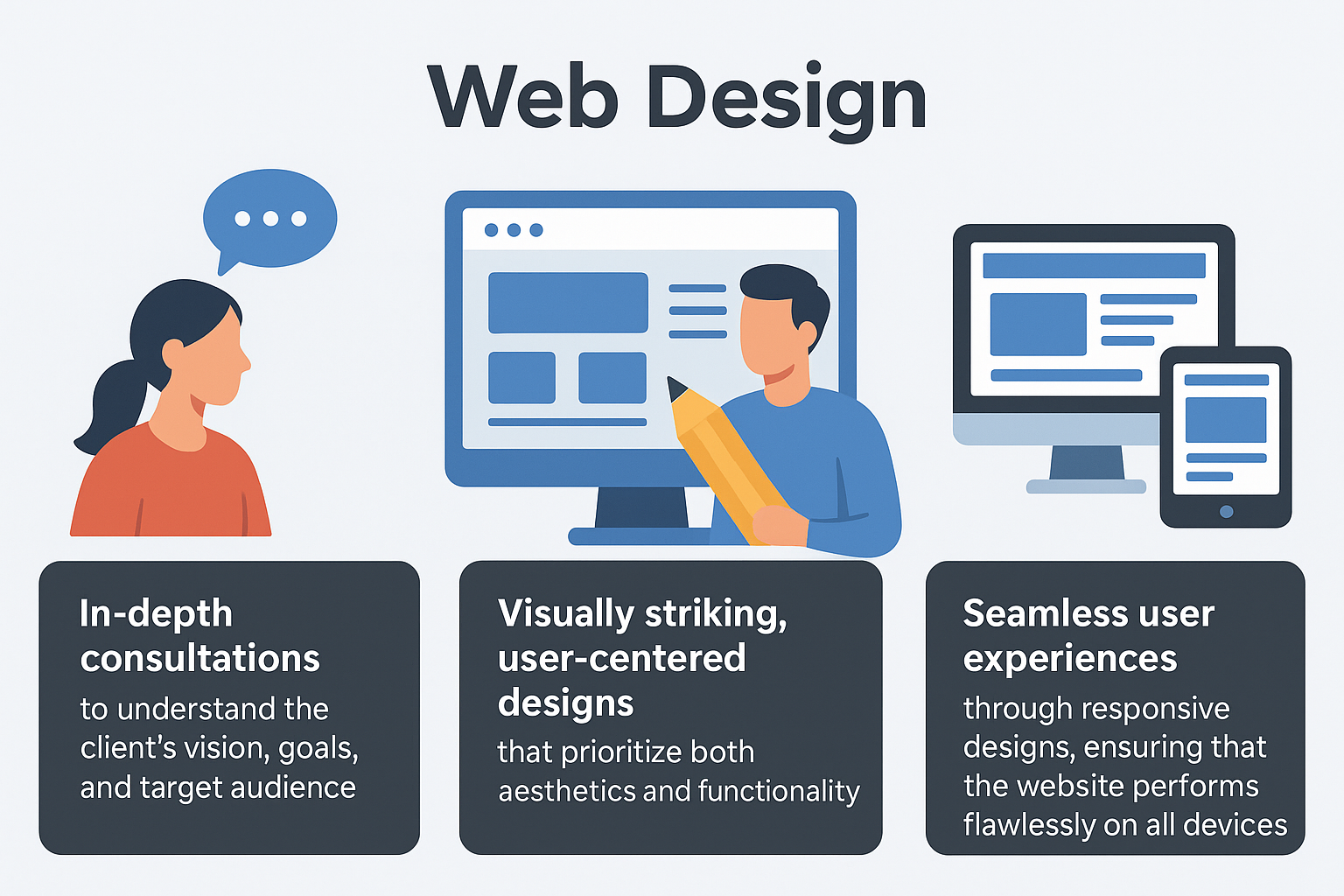 Web Design

In-depth consultations
to understand the client's vision, goals, and target audience

Visually striking, user-centered designs
that prioritize both aesthetics and functionality

Seamless user experiences
through responsive designs, ensuring that the website performs flawlessly on all devices